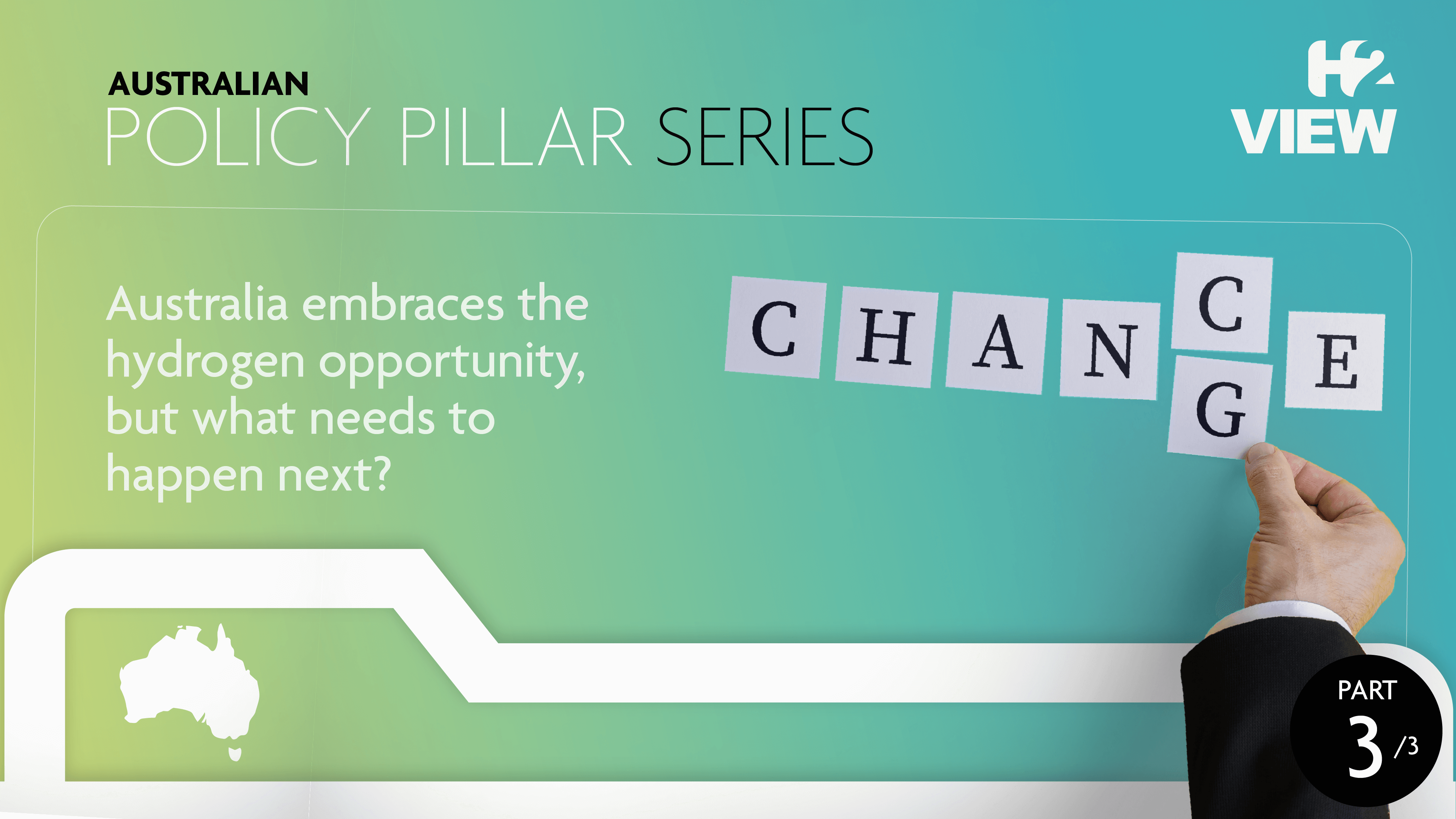 AUSTRALIAN
POLICY PILLAR SERIES

H2 VIEW

Australia embraces the hydrogen opportunity, but what needs to happen next?

C H A N C G E

PART
3 /3